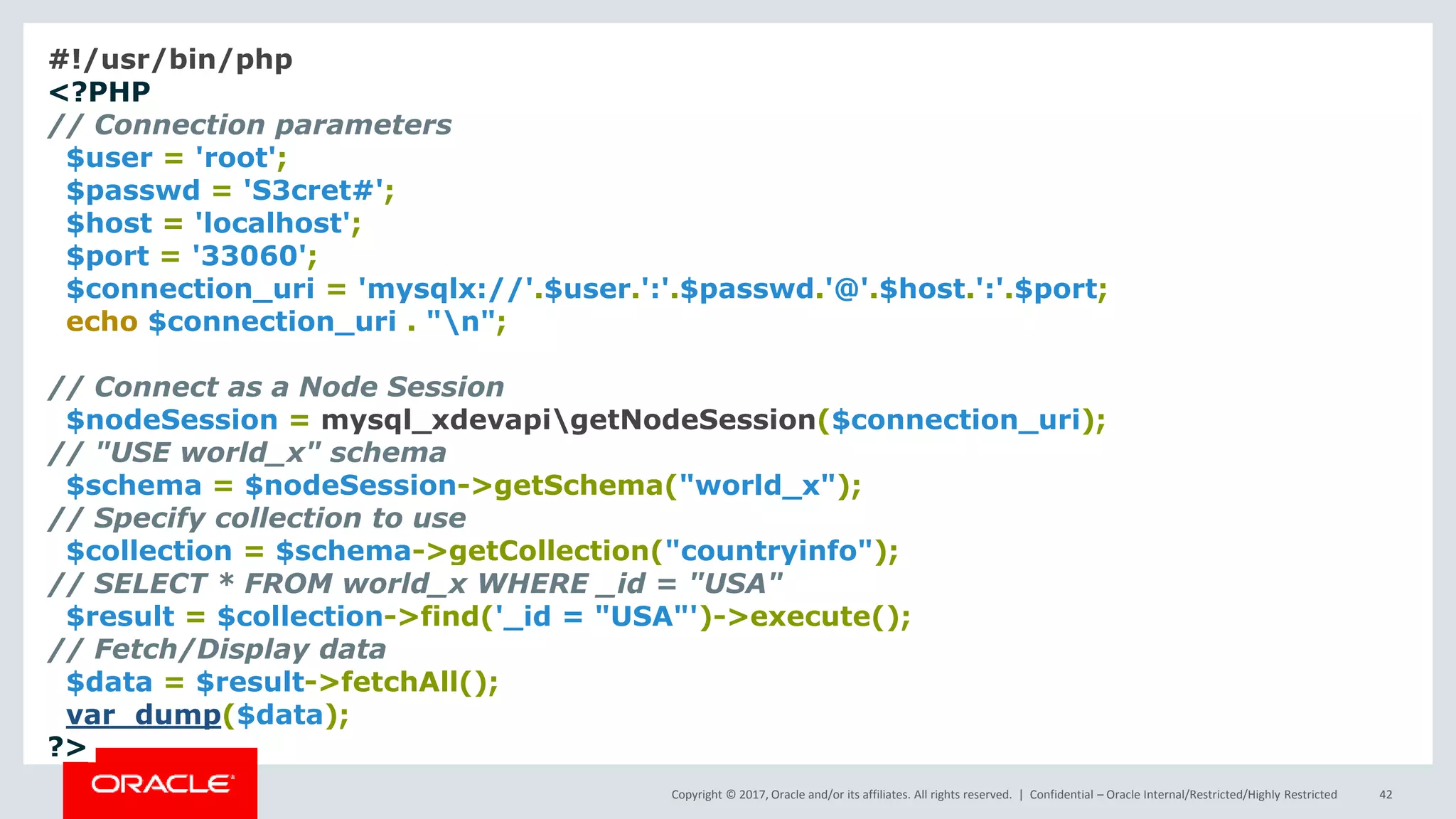 #!/usr/bin/php
<?PHP
// Connection parameters
$user = 'root';
$passwd = 'S3cret#';
$host = 'localhost';
$port = '33060';
$connection_uri = 'mysqlx://'.$user.':'.$passwd.'@'.$host.':'.$port;
echo $connection_uri . "\n";

// Connect as a Node Session
$nodeSession = mysql_xdevapi\getNodeSession($connection_uri);
// "USE world_x" schema
$schema = $nodeSession->getSchema("world_x");
// Specify collection to use
$collection = $schema->getCollection("countryinfo");
// SELECT * FROM world_x WHERE _id = "USA"
$result = $collection->find('_id = "USA"')->execute();
// Fetch/Display data
$data = $result->fetchAll();
var_dump($data);
?>

ORACLE

Copyright © 2017, Oracle and/or its affiliates. All rights reserved. | Confidential – Oracle Internal/Restricted/Highly Restricted 42